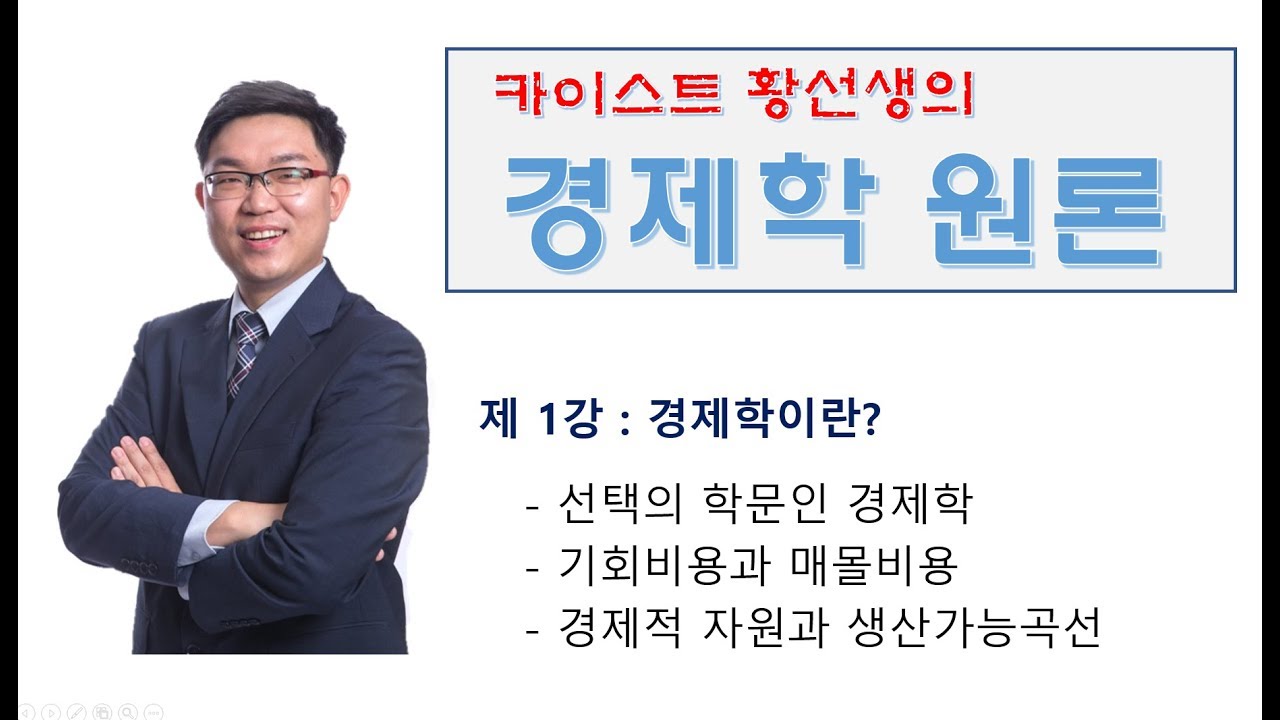 카이스트 황선생의

경제학 원론

제 1강 : 경제학이란?

- 선택의 학문인 경제학
- 기회비용과 매몰비용
- 경제적 자원과 생산가능곡선